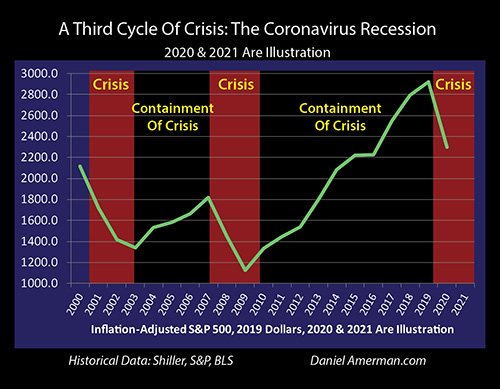 A Third Cycle Of Crisis: The Coronavirus Recession

2020 & 2021 Are Illustration

3000.0
2800.0
2600.0
2400.0
2200.0
2000.0
1800.0
1600.0
1400.0
1200.0
1000.0

Crisis

Containment Of Crisis

Crisis

Containment Of Crisis

Crisis

2000 2001 2002 2003 2004 2005 2006 2007 2008 2009 2010 2011 2012 2013 2014 2015 2016 2017 2018 2019 2020 2021

Inflation-Adjusted S&P 500, 2019 Dollars, 2020 & 2021 Are Illustration

Historical Data: Shiller, S&P, BLS

Daniel Amerman.com